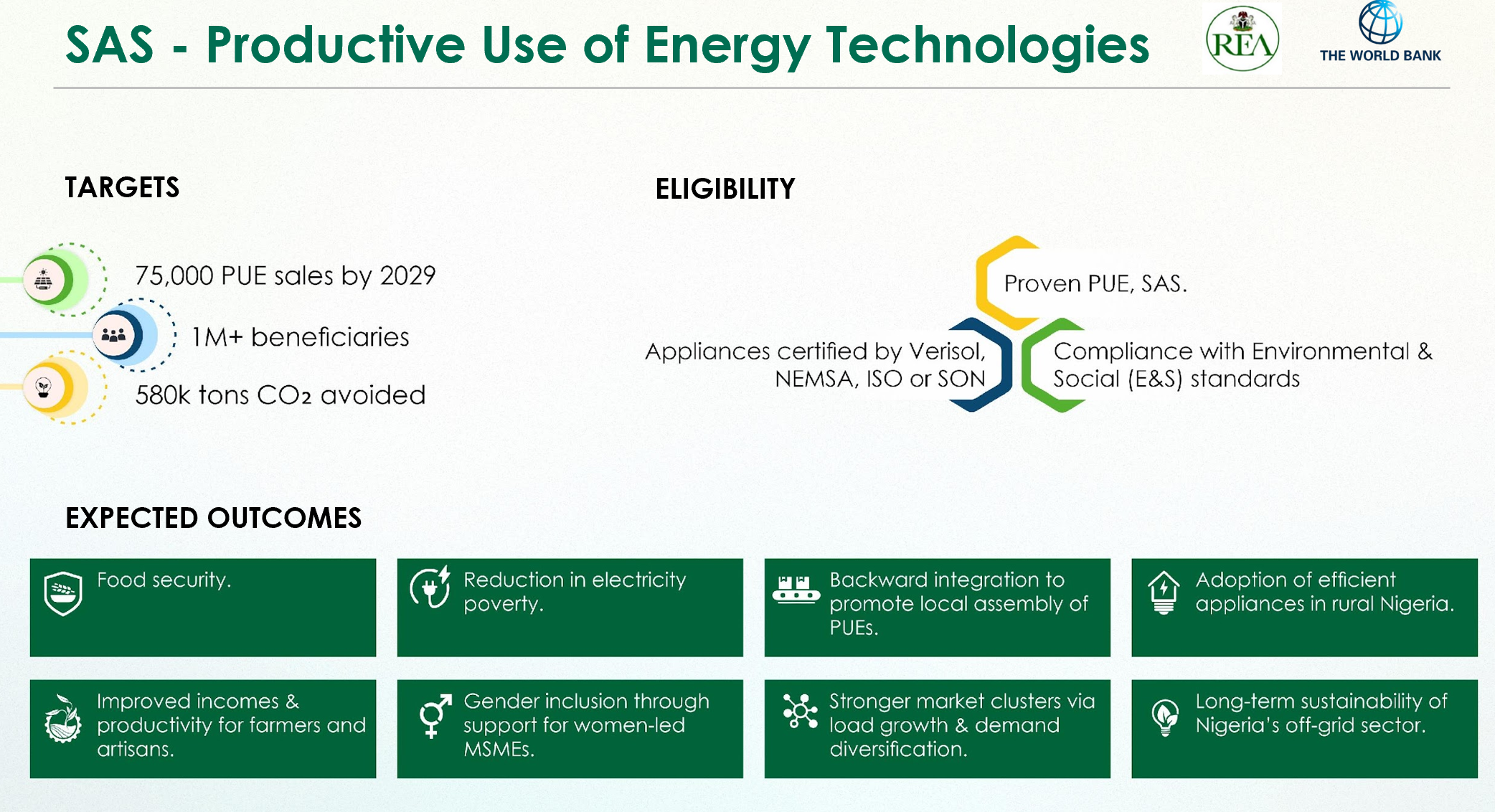 SAS - Productive Use of Energy Technologies

REA

THE WORLD BANK

TARGETS

75,000 PUE sales by 2029

1M+ beneficiaries

580k tons $CO_2$ avoided

ELIGIBILITY

Proven PUE, SAS.

Appliances certified by Verisol, NEMSA, ISO or SON

Compliance with Environmental & Social (E&S) standards

EXPECTED OUTCOMES

Food security.

Reduction in electricity poverty.

Backward integration to promote local assembly of PUEs.

Adoption of efficient appliances in rural Nigeria.

Improved incomes & productivity for farmers and artisans.

Gender inclusion through support for women-led MSMEs.

Stronger market clusters via load growth & demand diversification.

Long-term sustainability of Nigeria's off-grid sector.